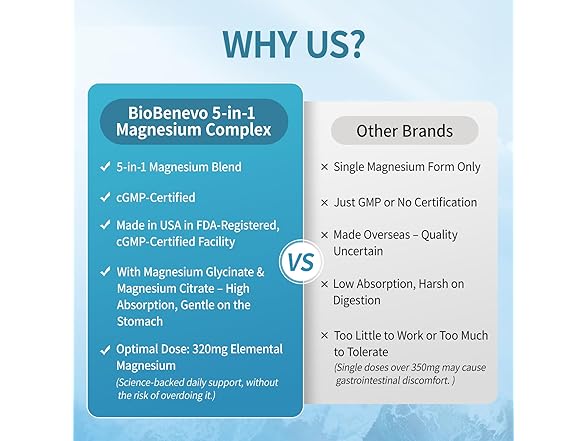 WHY US?

BioBenevo 5-in-1 Magnesium Complex

✓ 5-in-1 Magnesium Blend

✓ cGMP-Certified

✓ Made in USA in FDA-Registered, cGMP-Certified Facility

✓ With Magnesium Glycinate & Magnesium Citrate – High Absorption, Gentle on the Stomach

✓ Optimal Dose: 320mg Elemental Magnesium
(Science-backed daily support, without the risk of overdoing it.)

VS

Other Brands

× Single Magnesium Form Only

× Just GMP or No Certification

× Made Overseas – Quality Uncertain

× Low Absorption, Harsh on Digestion

× Too Little to Work or Too Much to Tolerate
(Single doses over 350mg may cause gastrointestinal discomfort. )